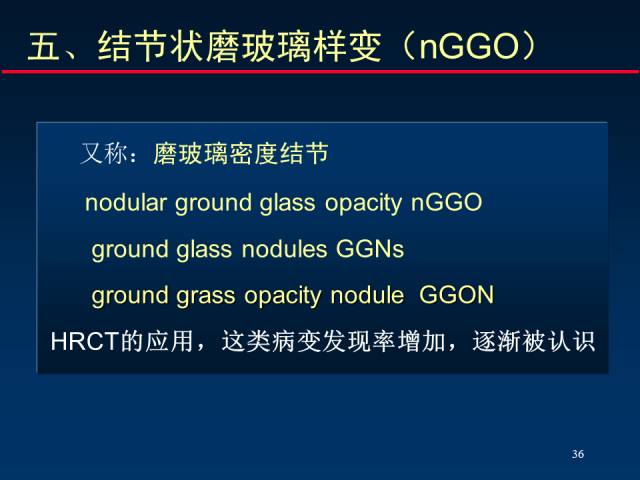 五、结节状磨玻璃样变（nGGO）

又称：磨玻璃密度结节

nodular ground glass opacity nGGO

ground glass nodules GGNs

ground grass opacity nodule GGON

HRCT的应用，这类病变发现率增加，逐渐被认识

36